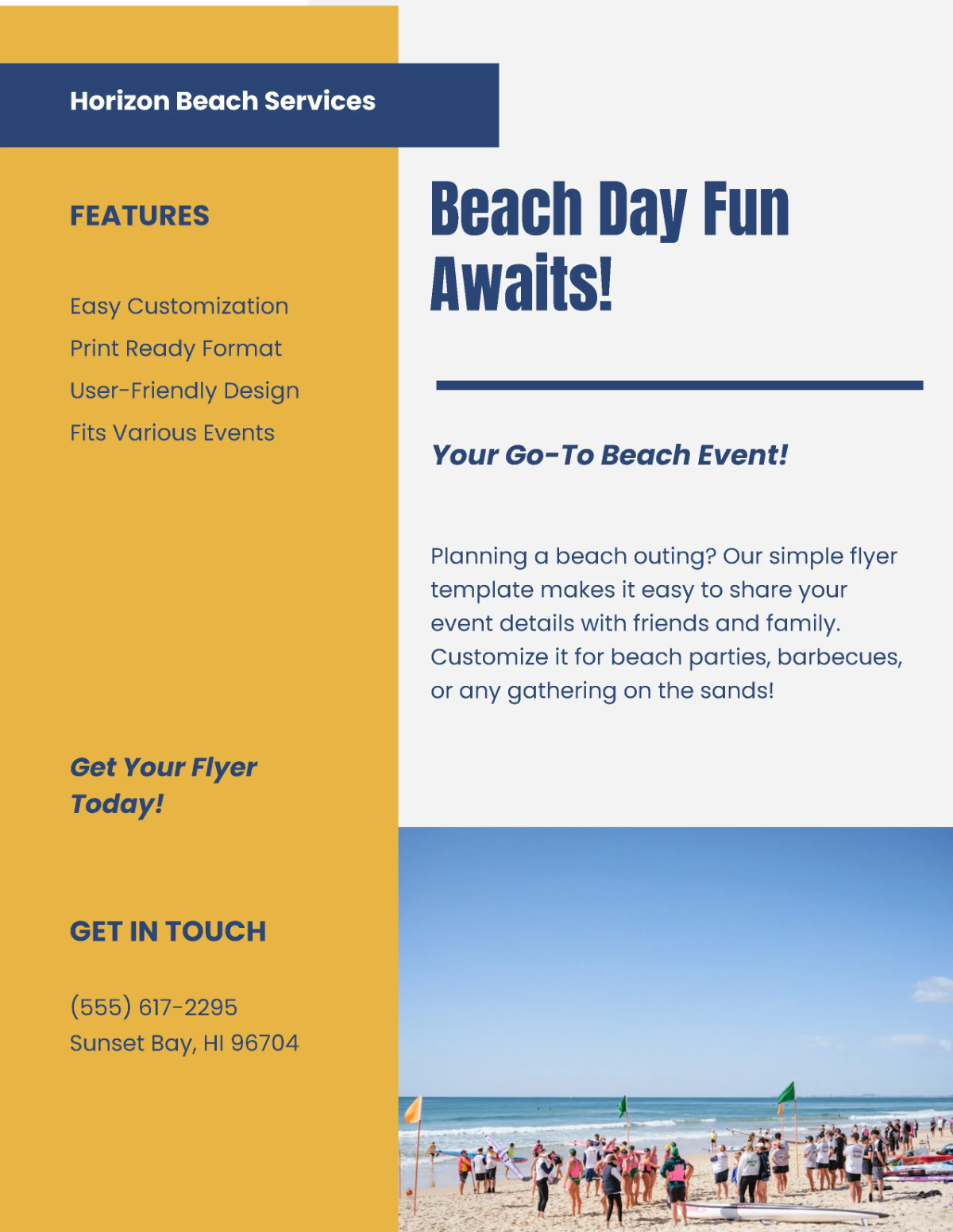 Horizon Beach Services

FEATURES

Easy Customization
Print Ready Format
User-Friendly Design
Fits Various Events

Get Your Flyer Today!

GET IN TOUCH

(555) 617-2295
Sunset Bay, HI 96704

Beach Day Fun Awaits!

Your Go-To Beach Event!

Planning a beach outing? Our simple flyer template makes it easy to share your event details with friends and family. Customize it for beach parties, barbecues, or any gathering on the sands!